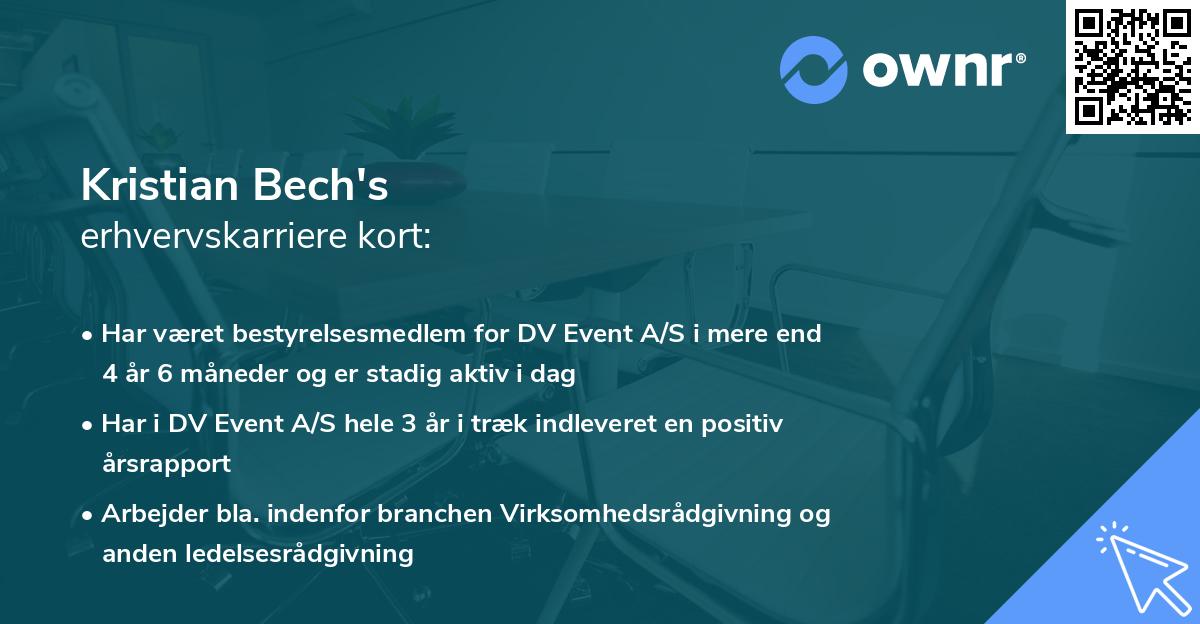 ownr®

Kristian Bech's
erhvervskarriere kort:

• Har været bestyrelsesmedlem for DV Event A/S i mere end 4 år 6 måneder og er stadig aktiv i dag
• Har i DV Event A/S hele 3 år i træk indleveret en positiv årsrapport
• Arbejder bla. indenfor branchen Virksomhedsrådgivning og anden ledelsesrådgivning